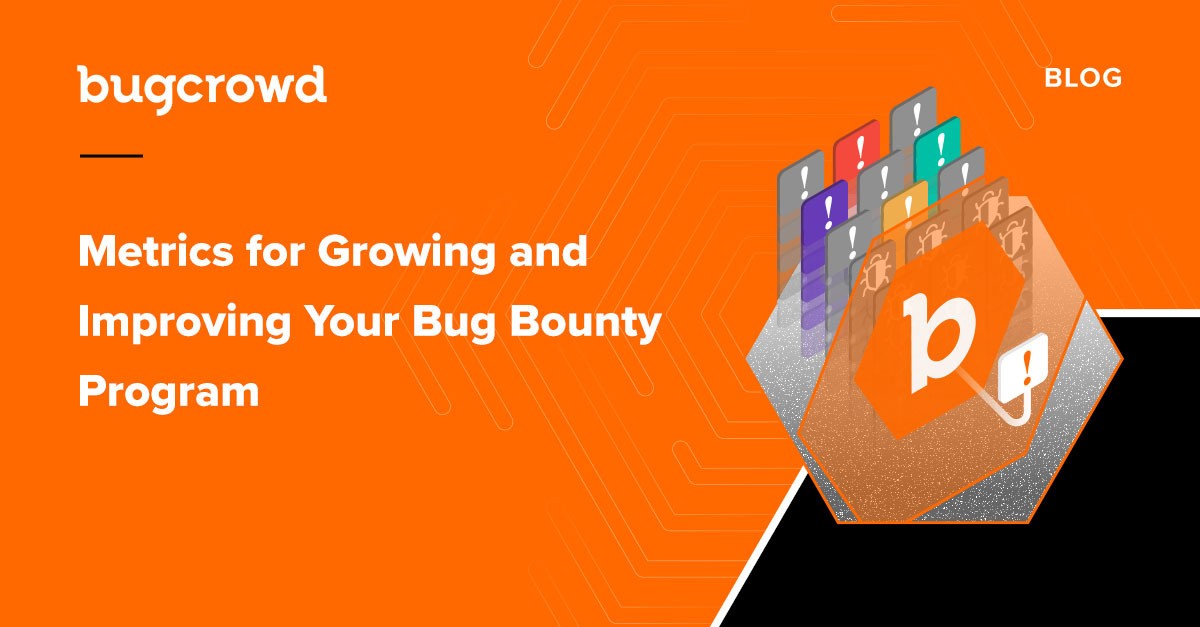 bugcrowd

BLOG

Metrics for Growing and Improving Your Bug Bounty Program